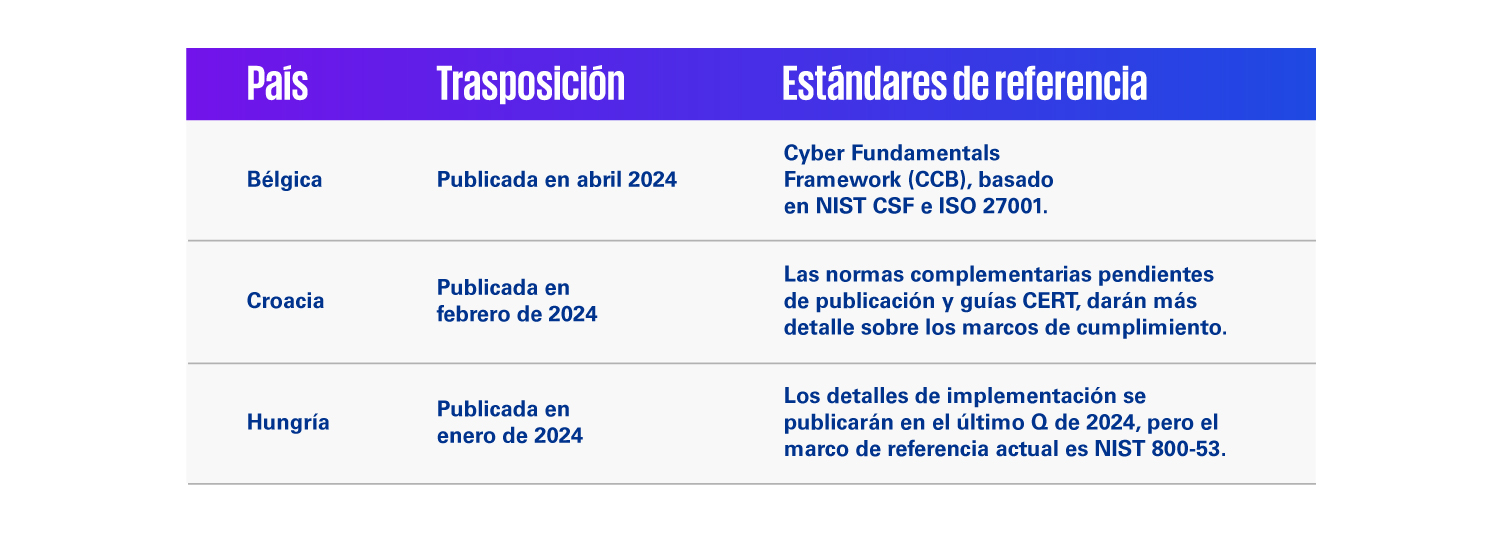 | País | Trasposición | Estándares de referencia |
|---|---|---|
| Bélgica | Publicada en abril 2024 | Cyber Fundamentals Framework (CCB), basado en NIST CSF e ISO 27001. |
| Croacia | Publicada en febrero de 2024 | Las normas complementarias pendientes de publicación y guías CERT, darán más detalle sobre los marcos de cumplimiento. |
| Hungría | Publicada en enero de 2024 | Los detalles de implementación se publicarán en el último Q de 2024, pero el marco de referencia actual es NIST 800-53. |